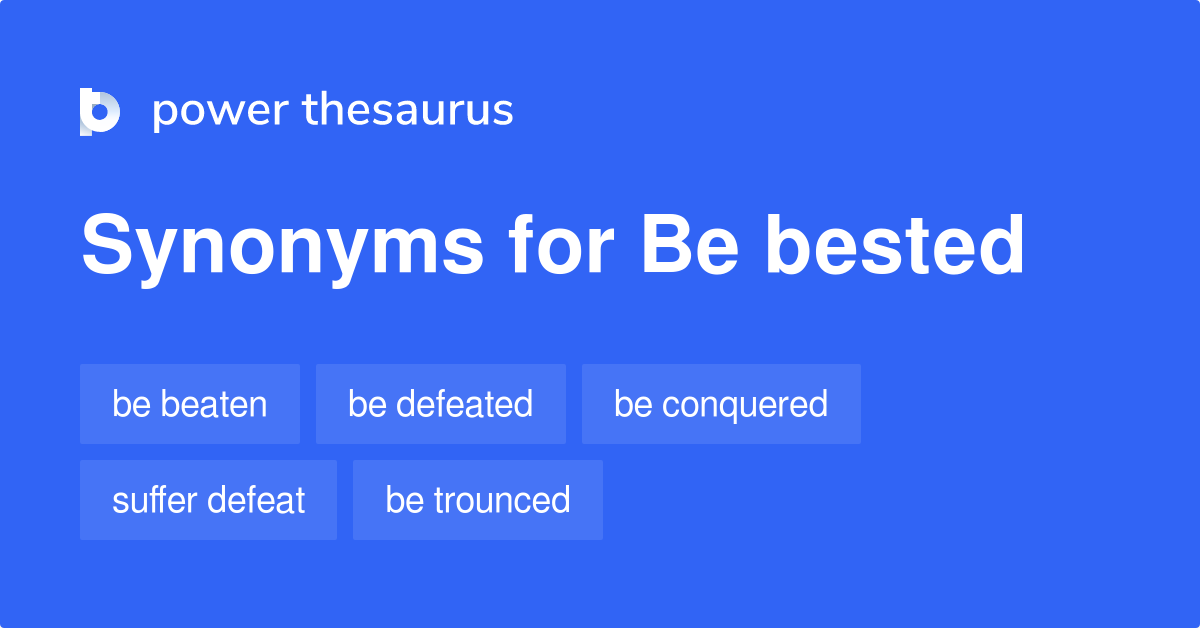 power thesaurus

Synonyms for Be bested

be beaten
be defeated
be conquered
suffer defeat
be trounced